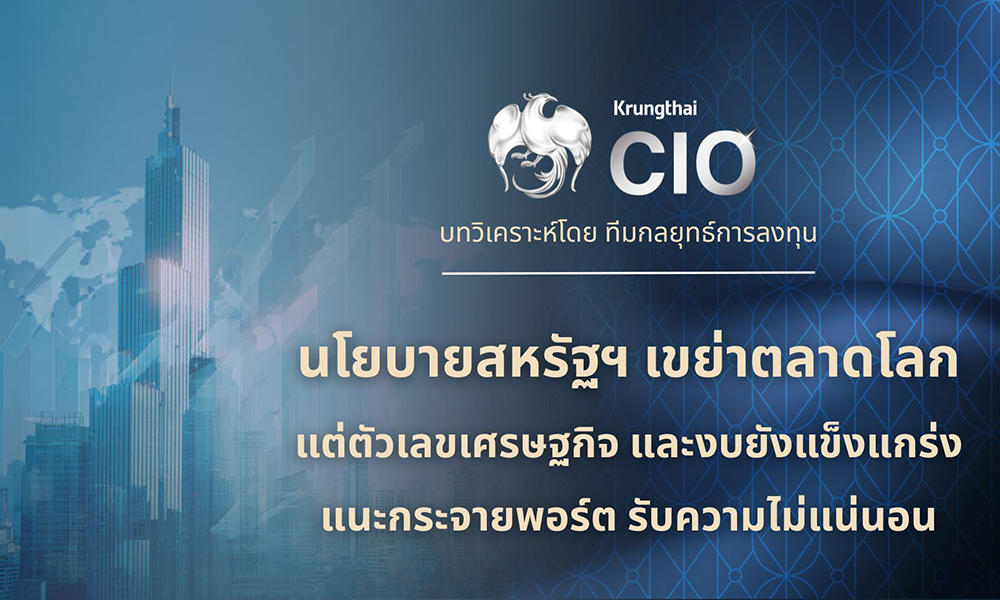 Krungthai
CIO

บทวิเคราะห์โดย ทีมกลยุทธ์การลงทุน

นโยบายสหรัฐฯ เขย่าตลาดโลก
แต่ตัวเลขเศรษฐกิจ และงบยังแข็งแกร่ง
แนะกระจายพอร์ต รับความไม่แน่นอน